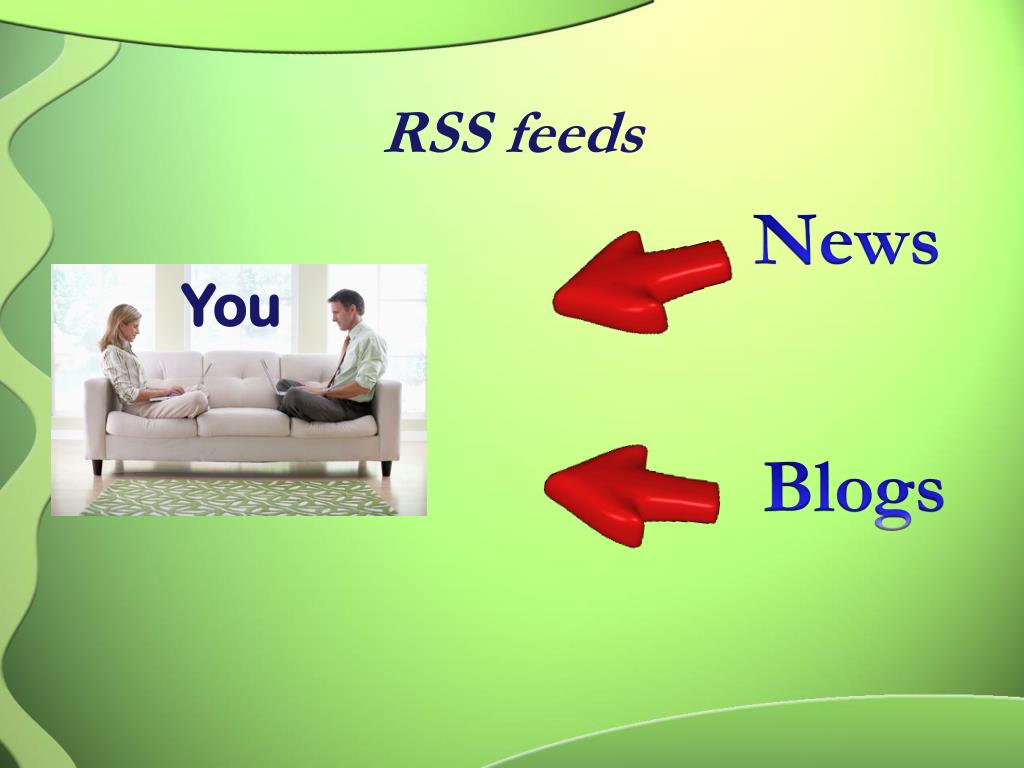 RSS feeds

You

News

Blogs